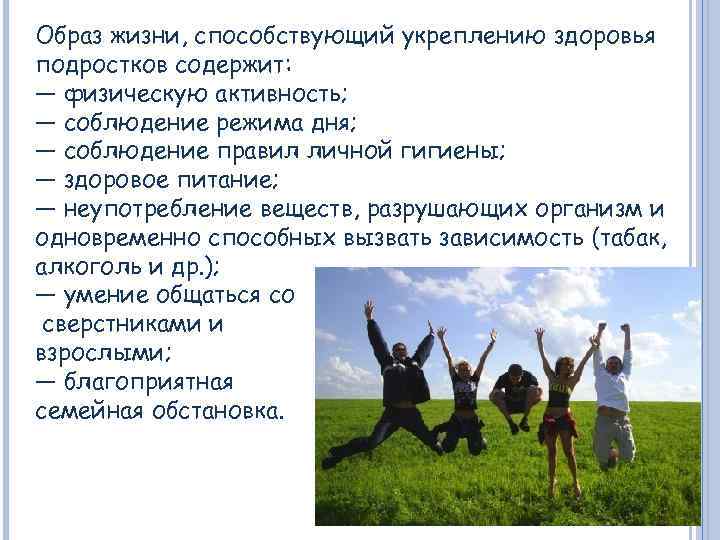 Образ жизни, способствующий укреплению здоровья подростков содержит:
— физическую активность;
— соблюдение режима дня;
— соблюдение правил личной гигиены;
— здоровое питание;
— неупотребление веществ, разрушающих организм и одновременно способных вызвать зависимость (табак, алкоголь и др.);
— умение общаться со сверстниками и взрослыми;
— благоприятная семейная обстановка.